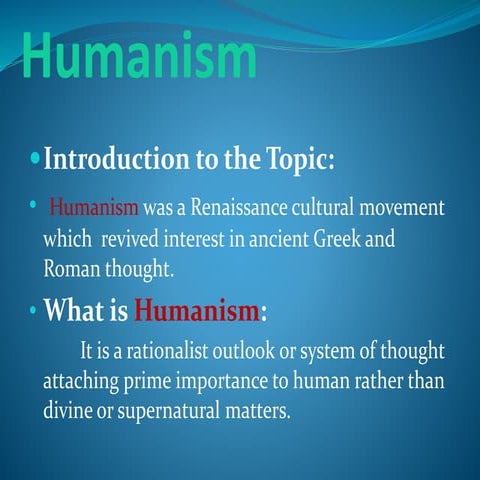 Humanism

• Introduction to the Topic:

• Humanism was a Renaissance cultural movement which revived interest in ancient Greek and Roman thought.

• What is Humanism:

It is a rationalist outlook or system of thought attaching prime importance to human rather than divine or supernatural matters.